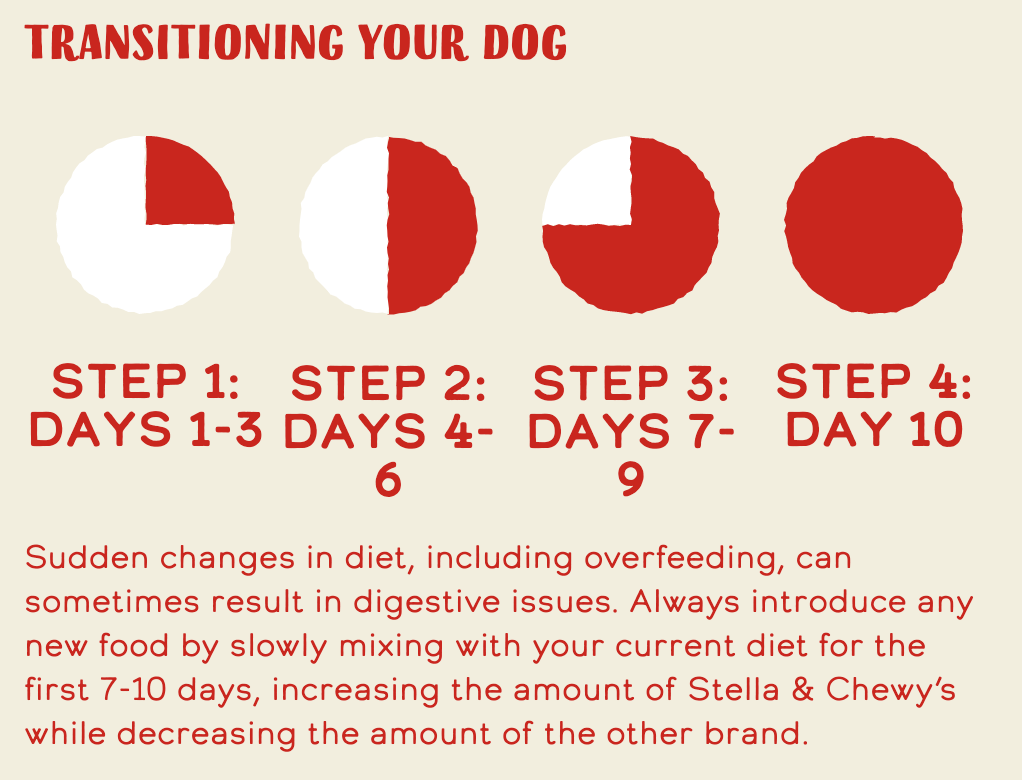 TRANSITIONING YOUR DOG

STEP 1: DAYS 1-3

STEP 2: DAYS 4-6

STEP 3: DAYS 7-9

STEP 4: DAY 10

Sudden changes in diet, including overfeeding, can sometimes result in digestive issues. Always introduce any new food by slowly mixing with your current diet for the first 7-10 days, increasing the amount of Stella & Chewy's while decreasing the amount of the other brand.